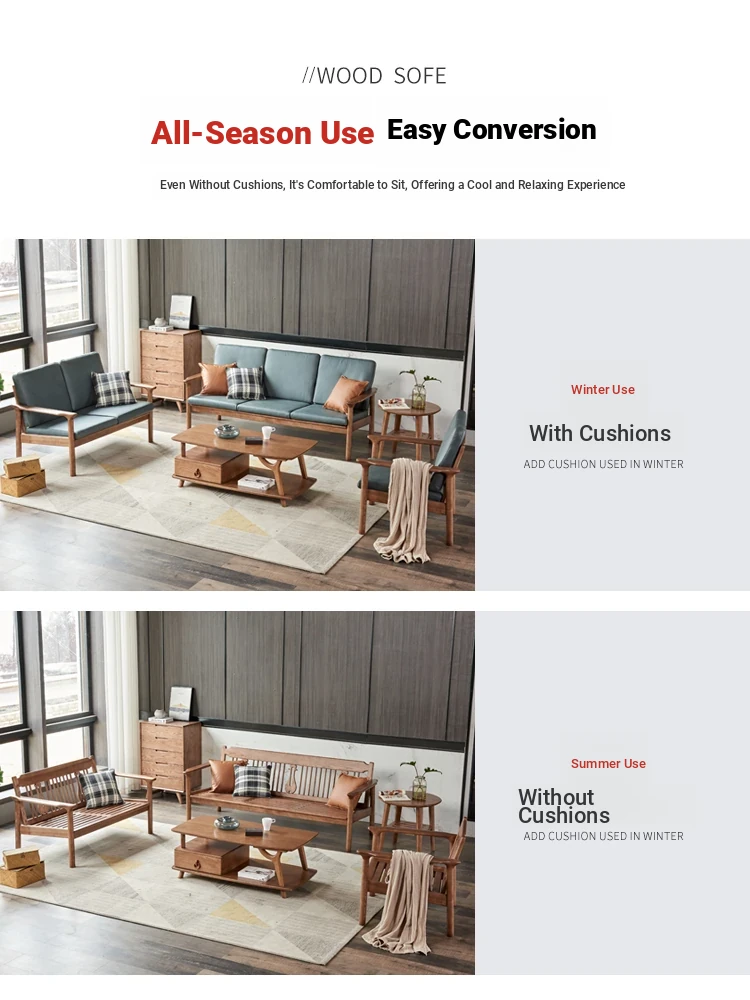 //WOOD SOFE

All-Season Use Easy Conversion

Even Without Cushions, It's Comfortable to Sit, Offering a Cool and Relaxing Experience

Winter Use

With Cushions

ADD CUSHION USED IN WINTER

Summer Use

Without Cushions

ADD CUSHION USED IN WINTER